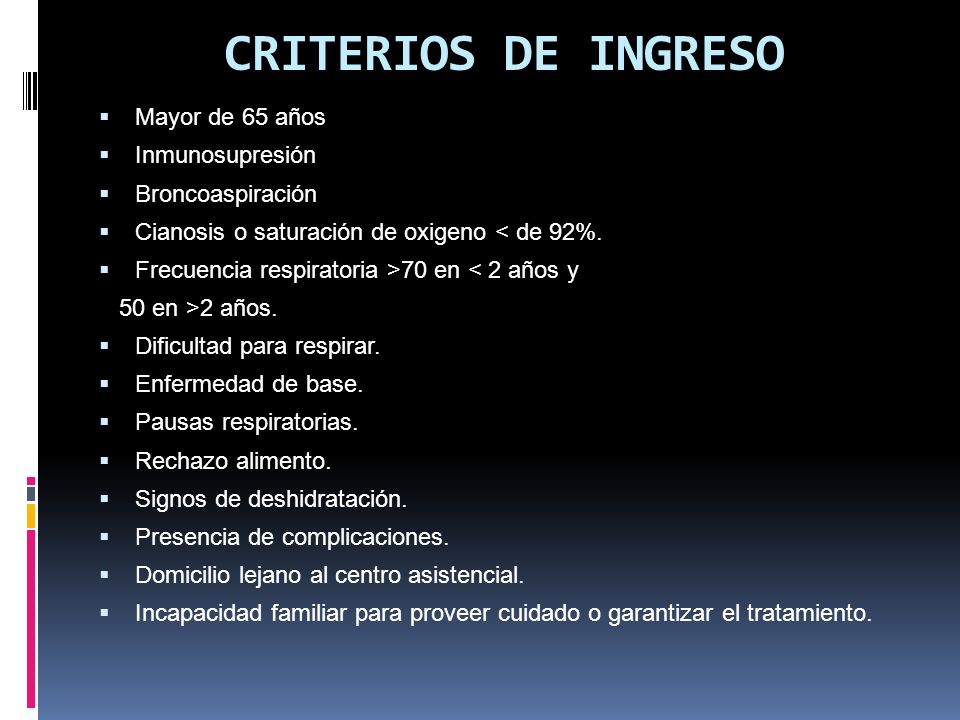 CRITERIOS DE INGRESO

- Mayor de 65 años
- Inmunosupresión
- Broncoaspiración
- Cianosis o saturación de oxigeno < de 92%.
- Frecuencia respiratoria >70 en < 2 años y 50 en >2 años.
- Dificultad para respirar.
- Enfermedad de base.
- Pausas respiratorias.
- Rechazo alimento.
- Signos de deshidratación.
- Presencia de complicaciones.
- Domicilio lejano al centro asistencial.
- Incapacidad familiar para proveer cuidado o garantizar el tratamiento.